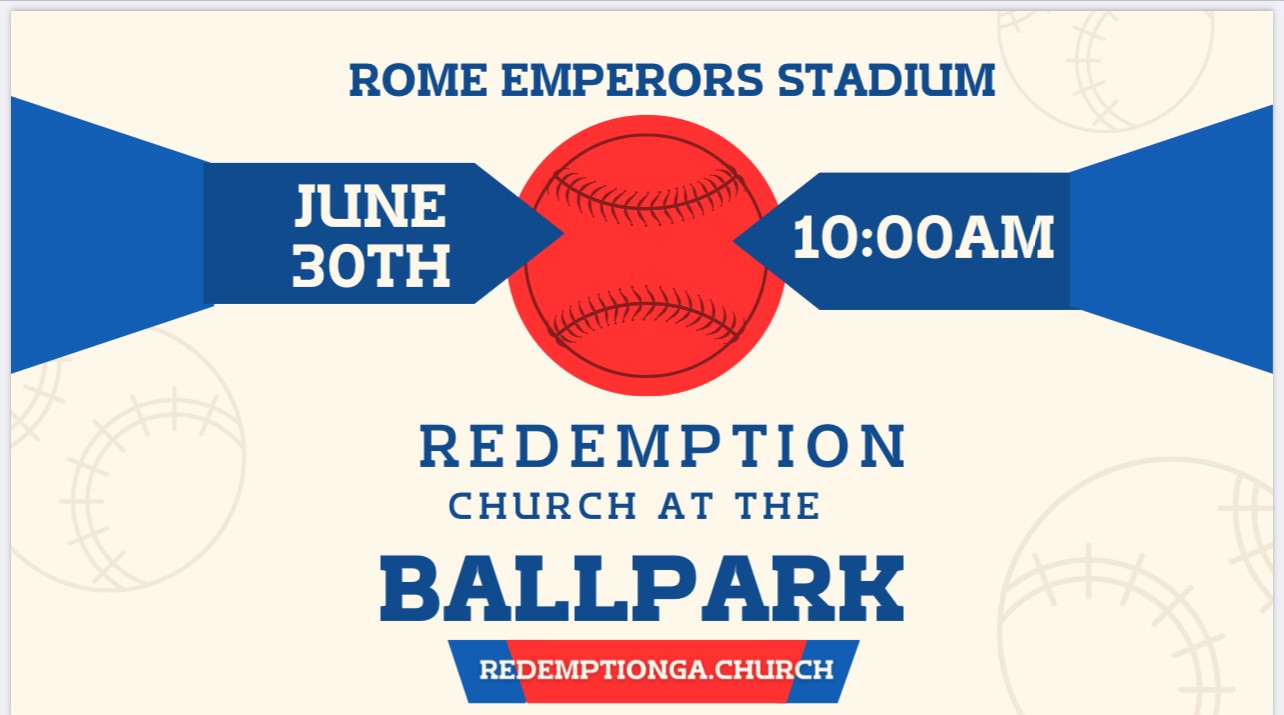 ROME EMPERORS STADIUM

JUNE 30TH

10:00AM

REDEMPTION

CHURCH AT THE

BALLPARK

REDEMPTIONGA.CHURCH